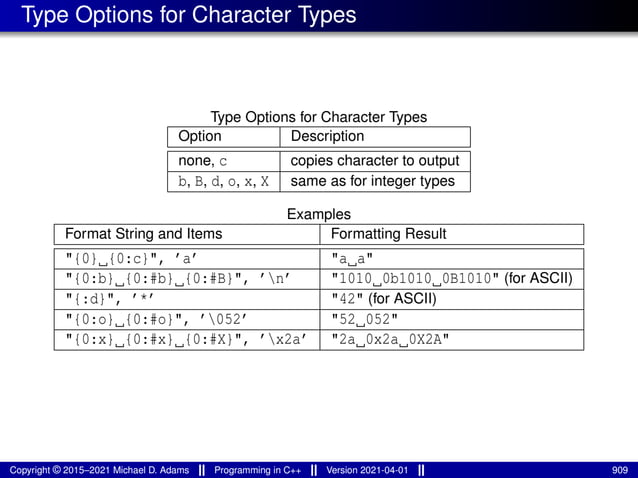 Type Options for Character Types

Type Options for Character Types

| Option | Description |
|---|---|
| none, c | copies character to output |
| b, B, d, o, x, X | same as for integer types |

Examples

| Format String and Items | Formatting Result |
|---|---|
| "{0}␣{0:c}", 'a' | "a␣a" |
| "{0:b}␣{0:#b}␣{0:#B}", '\n' | "1010␣0b1010␣0B1010" (for ASCII) |
| "{:d}", '*' | "42" (for ASCII) |
| "{0:o}␣{0:#o}", '\052' | "52␣052" |
| "{0:x}␣{0:#x}␣{0:#X}", '\x2a' | "2a␣0x2a␣0X2A" |

Copyright © 2015–2021 Michael D. Adams || Programming in C++ || Version 2021-04-01 || 909